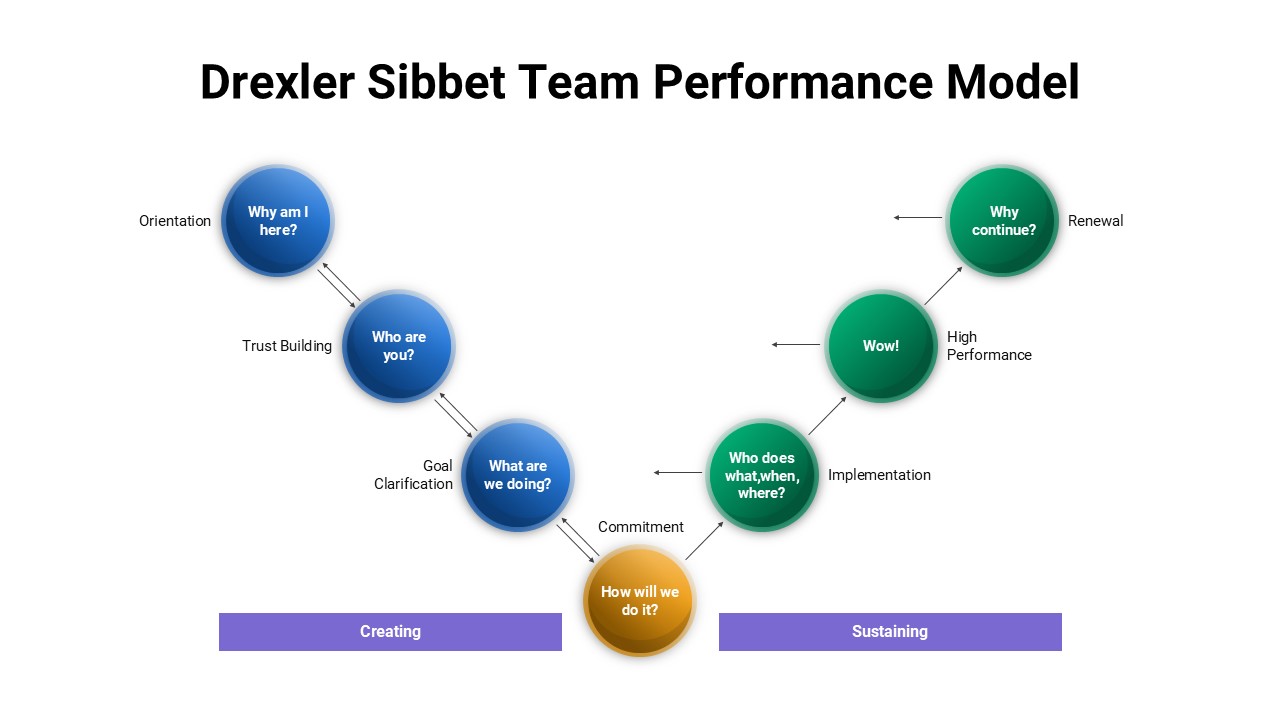 Drexler Sibbet Team Performance Model

Orientation

Why am I here?

Trust Building

Who are you?

Goal Clarification

What are we doing?

Commitment

How will we do it?

Who does what,when, where?

Implementation

Wow!

High Performance

Why continue?

Renewal

Creating

Sustaining